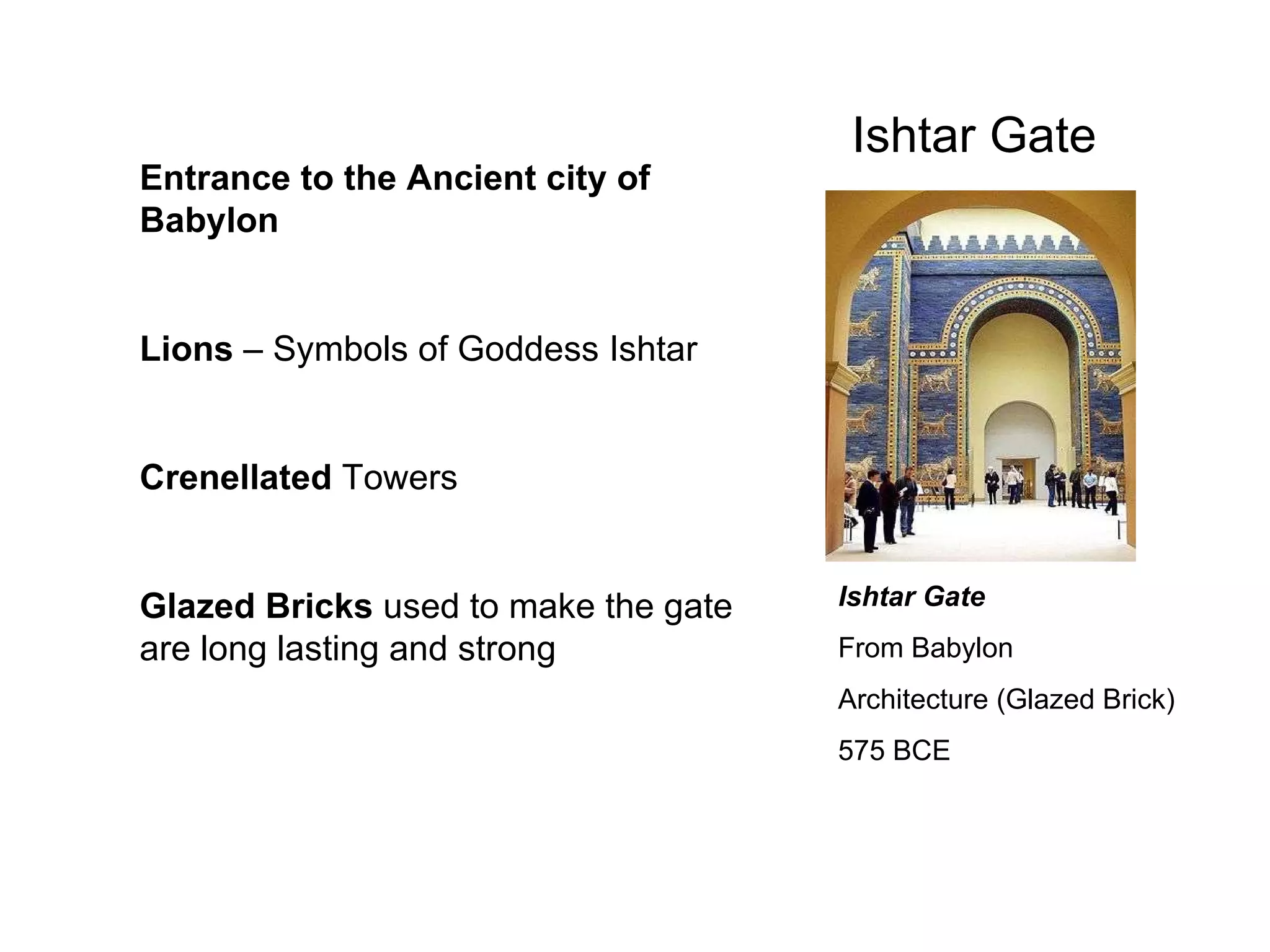 Ishtar Gate

Entrance to the Ancient city of Babylon

Lions – Symbols of Goddess Ishtar

Crenellated Towers

Glazed Bricks used to make the gate are long lasting and strong

Ishtar Gate

From Babylon

Architecture (Glazed Brick)

575 BCE